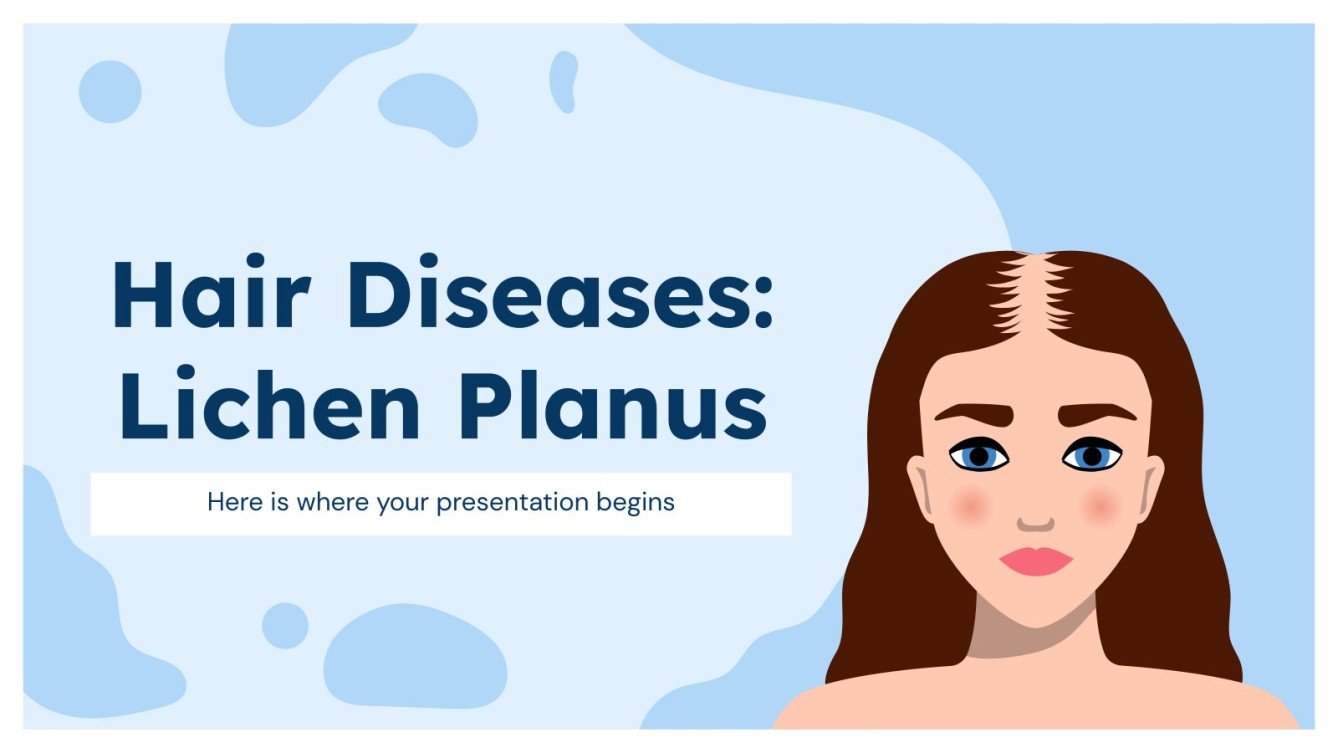 Hair Diseases: Lichen Planus

Here is where your presentation begins